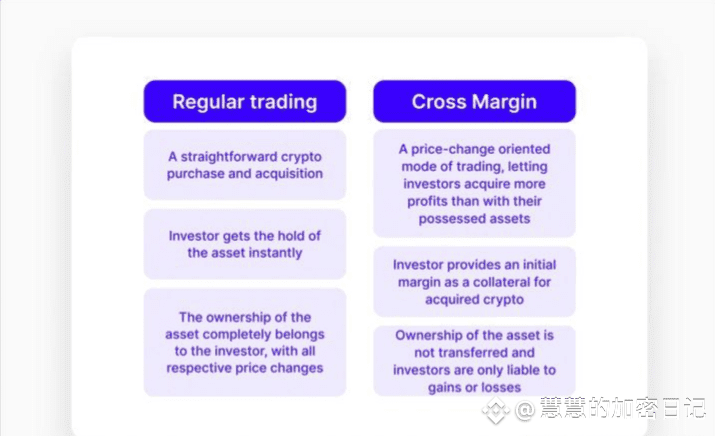 Regular trading

A straightforward crypto purchase and acquisition

Investor gets the hold of the asset instantly

The ownership of the asset completely belongs to the investor, with all respective price changes

Cross Margin

A price-change oriented mode of trading, letting investors acquire more profits than with their possessed assets

Investor provides an initial margin as a collateral for acquired crypto

Ownership of the asset is not transferred and investors are only liable to gains or losses

@慧慧的加密日记